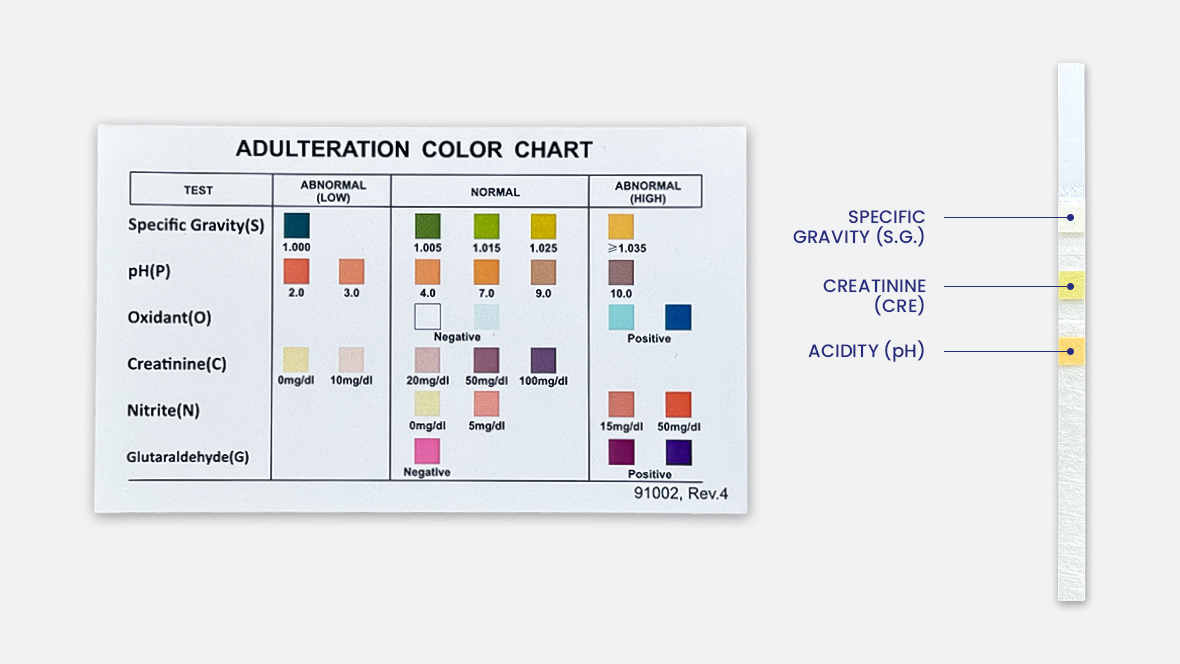 ADULTERATION COLOR CHART

| TEST | ABNORMAL (LOW) | NORMAL | ABNORMAL (HIGH) |
|---|---|---|---|
| Specific Gravity(S) | 1.000 | 1.005 1.015 1.025 | ≥1.035 |
| pH(P) | 2.0 3.0 | 4.0 7.0 9.0 | 10.0 |
| Oxidant(O) | | Negative | Positive |
| Creatinine(C) | 0mg/dl 10mg/dl | 20mg/dl 50mg/dl 100mg/dl | |
| Nitrite(N) | | 0mg/dl 5mg/dl | 15mg/dl 50mg/dl |
| Glutaraldehyde(G) | | Negative | Positive |

91002, Rev.4

SPECIFIC GRAVITY (S.G.)

CREATININE (CRE)

ACIDITY (pH)